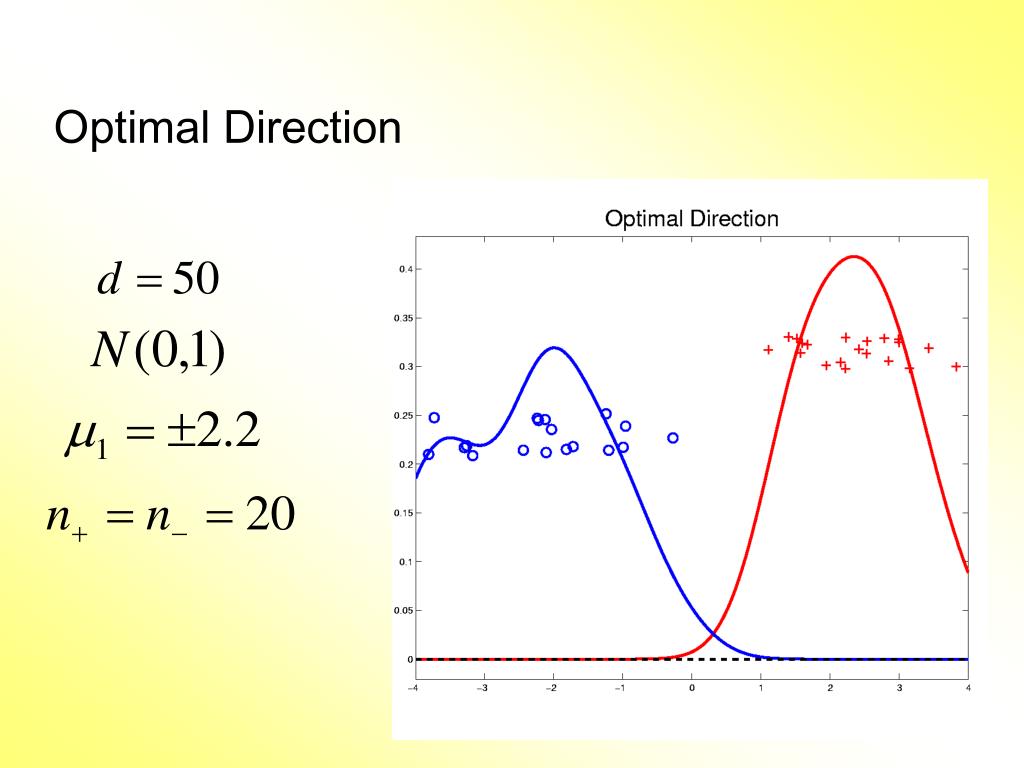 Optimal Direction

$d = 50$

$N(0,1)$

$\mu_1 = \pm 2.2$

$n_+ = n_- = 20$

Optimal Direction

0.4
0.35
0.3
0.25
0.2
0.15
0.1
0.05
0

−4 −3 −2 −1 0 1 2 3 4